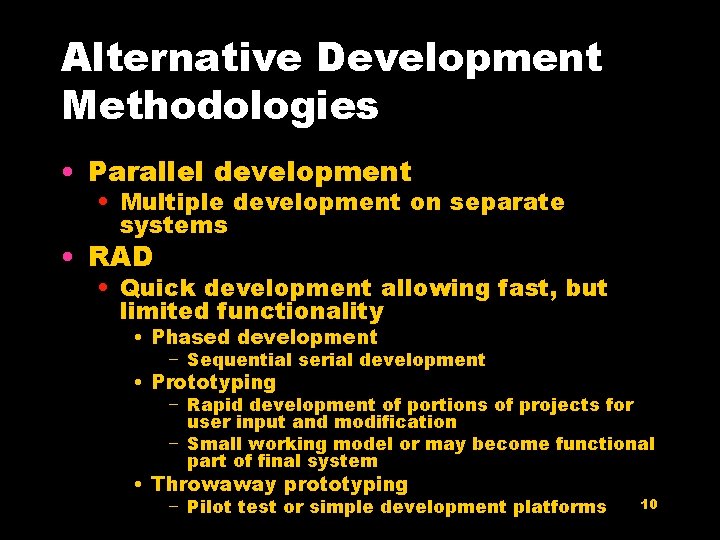 Alternative Development Methodologies

• Parallel development
  • Multiple development on separate systems
• RAD
  • Quick development allowing fast, but limited functionality
    • Phased development
      – Sequential serial development
    • Prototyping
      – Rapid development of portions of projects for user input and modification
      – Small working model or may become functional part of final system
    • Throwaway prototyping
      – Pilot test or simple development platforms

10